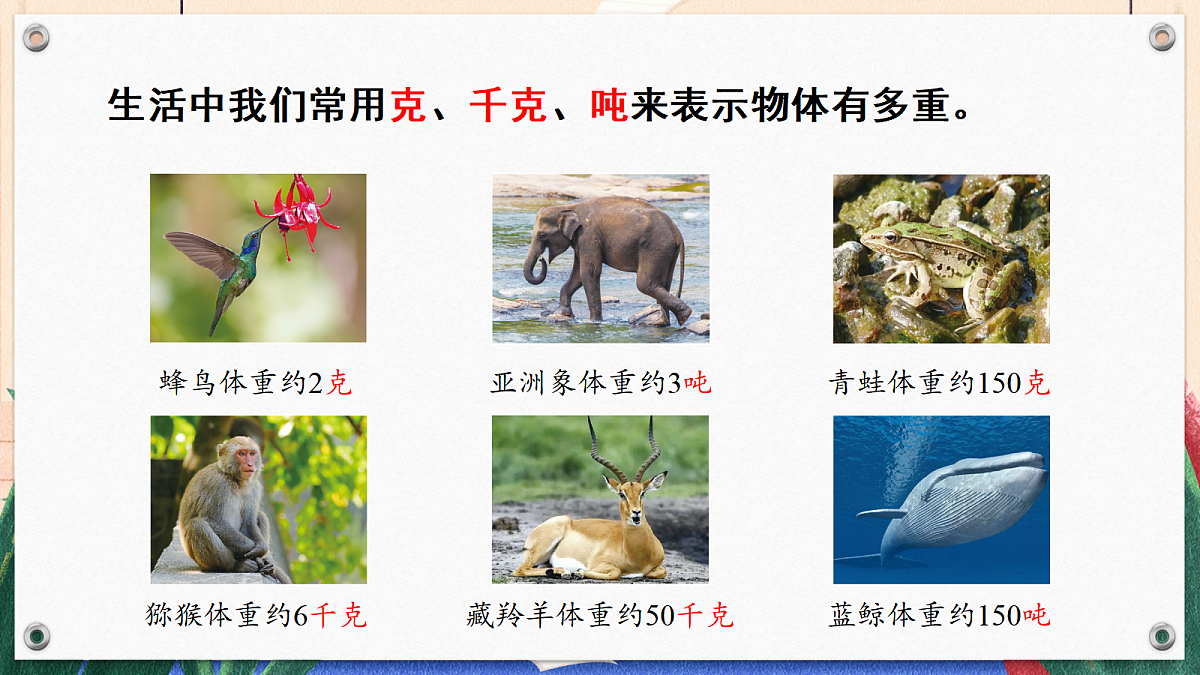 生活中我们常用克、千克、吨来表示物体有多重。

蜂鸟体重约2克

亚洲象体重约3吨

青蛙体重约150克

猕猴体重约6千克

藏羚羊体重约50千克

蓝鲸体重约150吨